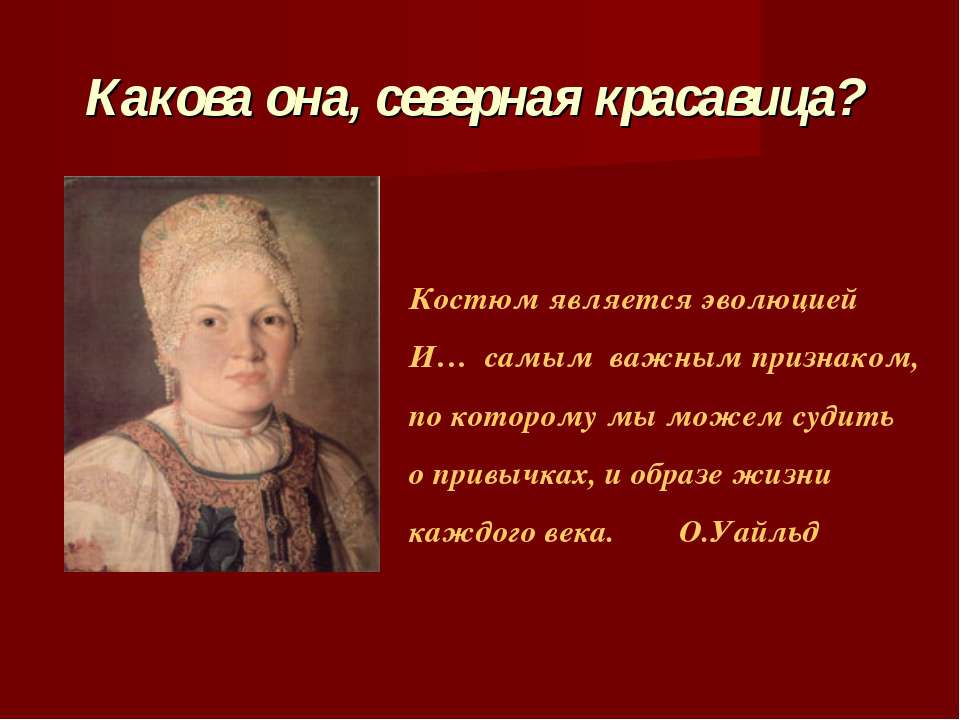 Какова она, северная красавица?

Костюм является эволюцией
И… самым важным признаком,
по которому мы можем судить
о привычках, и образе жизни
каждого века. О.Уайльд